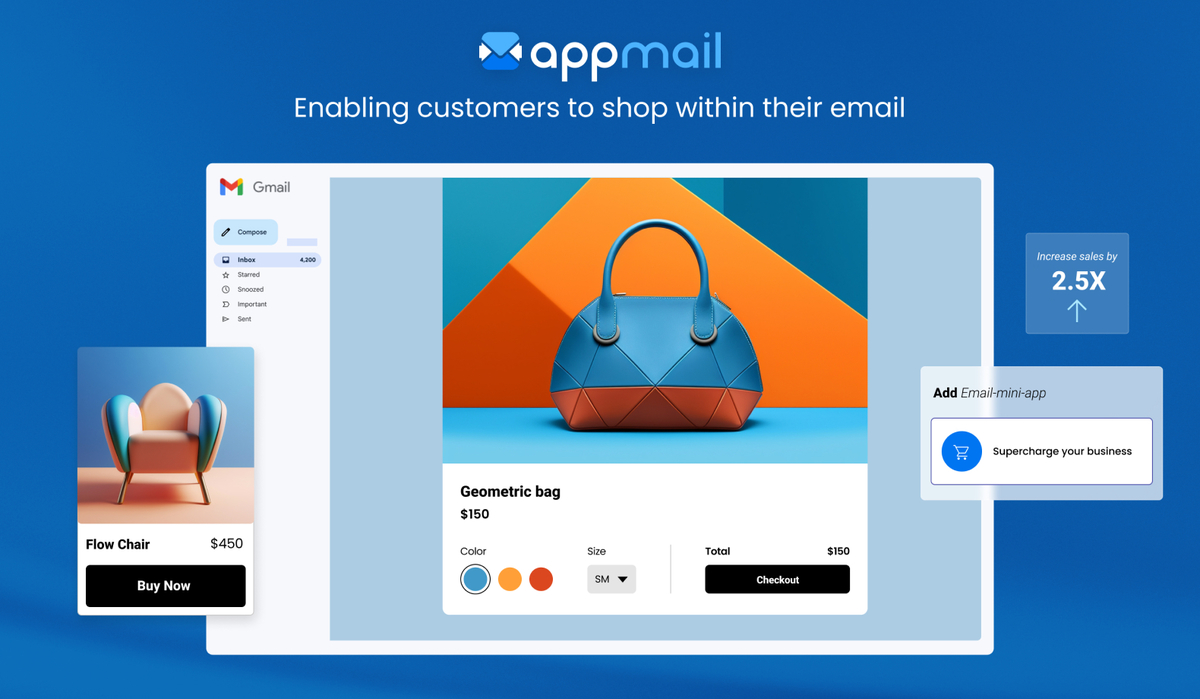 appmail

Enabling customers to shop within their email

Gmail

Compose

Inbox 4,200
Starred
Snoozed
Important
Sent

Flow Chair $450

Buy Now

Geometric bag
$150

Color

Size
SM

Total $150

Checkout

Increase sales by
2.5X

Add Email-mini-app

Supercharge your business